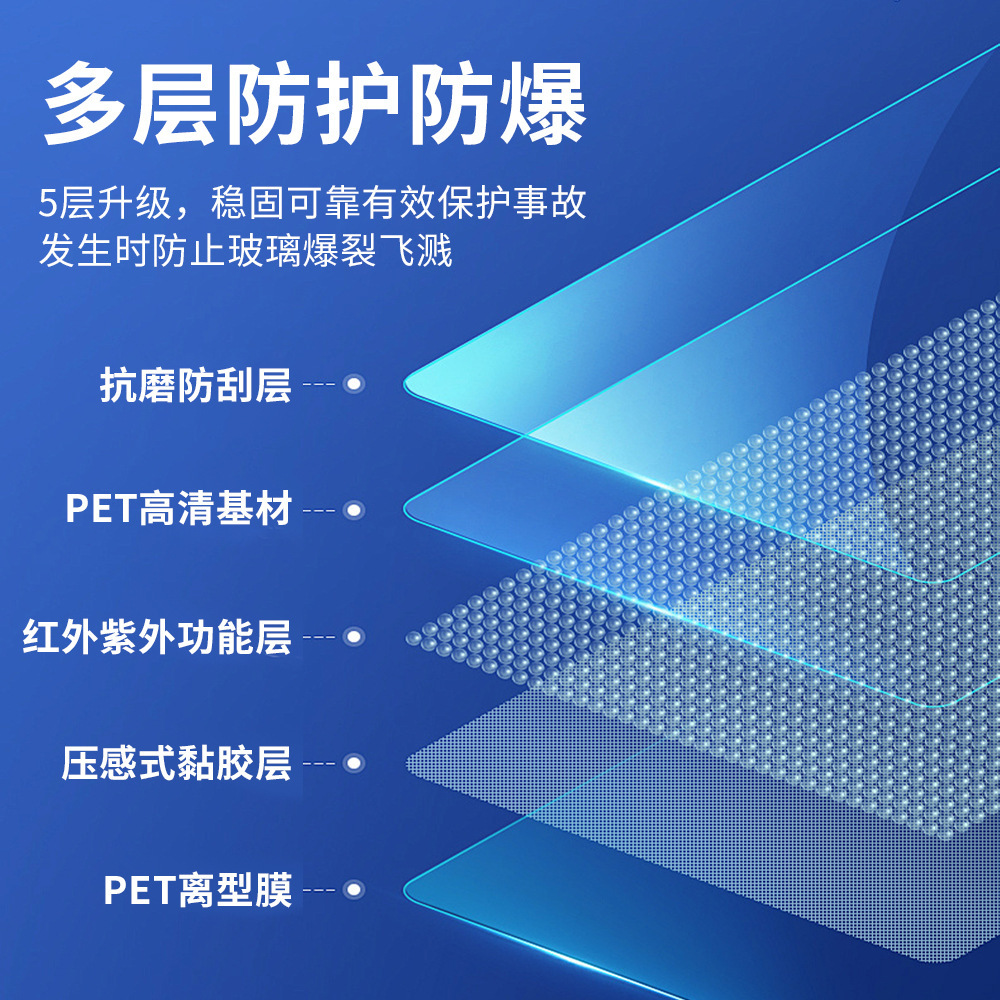 多层防护防爆

5层升级，稳固可靠有效保护事故发生时防止玻璃爆裂飞溅

抗磨防刮层

PET高清基材

红外紫外功能层

压感式黏胶层

PET离型膜